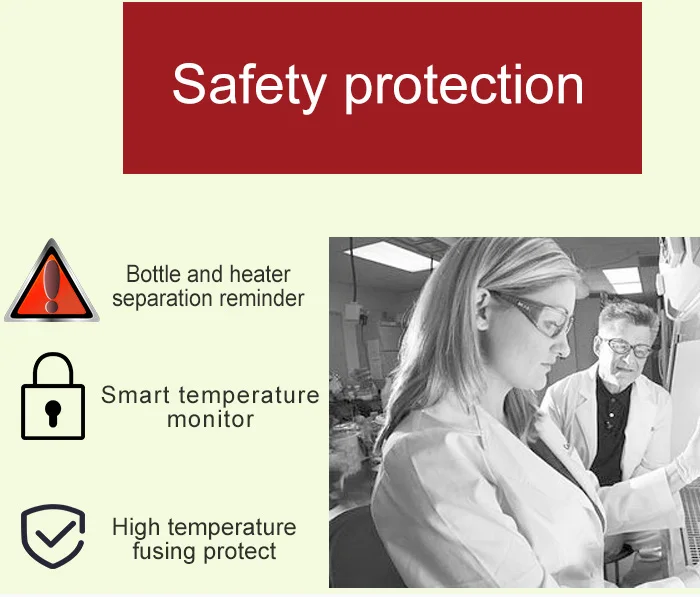 Safety protection

Bottle and heater separation reminder

Smart temperature monitor

High temperature fusing protect